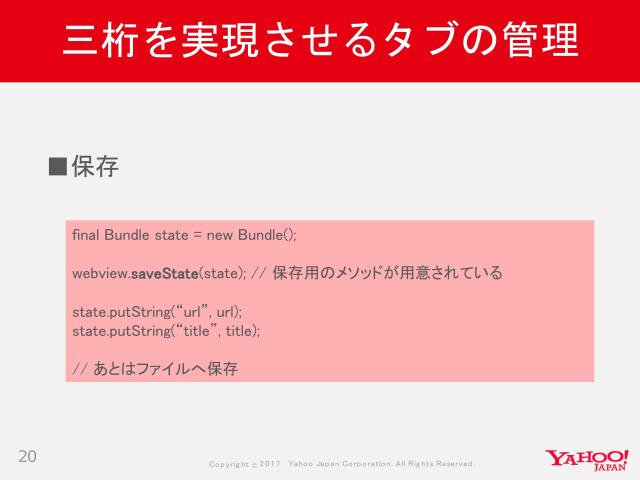 三桁を実現させるタブの管理

■保存

final Bundle state = new Bundle();

webview.saveState(state); // 保存用のメソッドが用意されている

state.putString(“url”, url);
state.putString(“title”, title);

// あとはファイルへ保存

20

Copyright © 2017 Yahoo Japan Corporation. All Rights Reserved.

YAHOO! JAPAN